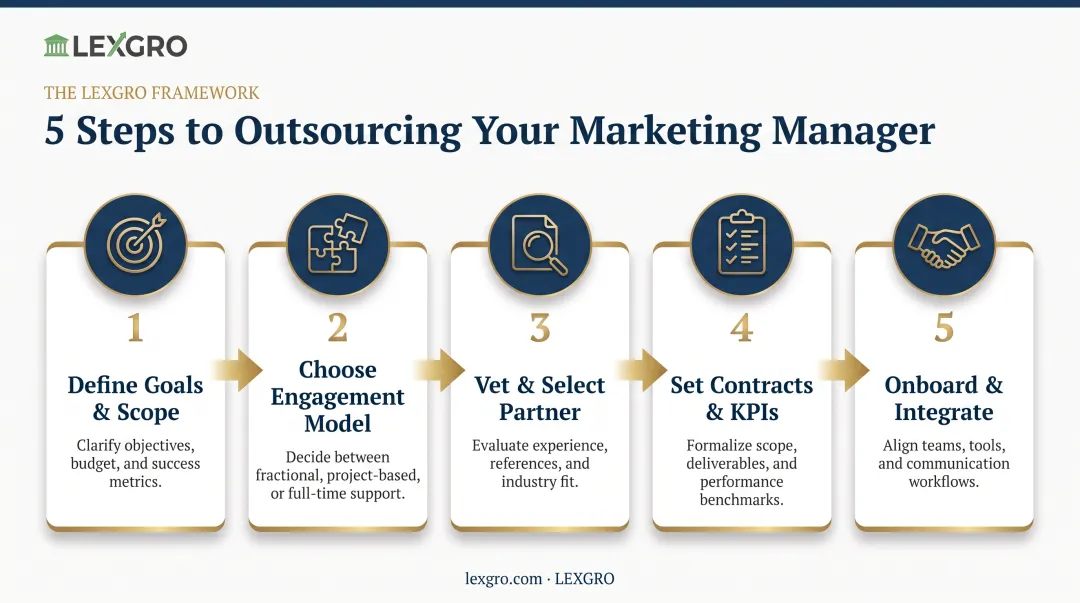 LEXGRO

THE LEXGRO FRAMEWORK

5 Steps to Outsourcing Your Marketing Manager

1

Define Goals & Scope

Clarify objectives, budget, and success metrics.

2

Choose Engagement Model

Decide between fractional, project-based, or full-time support.

3

Vet & Select Partner

Evaluate experience, references, and industry fit.

4

Set Contracts & KPIs

Formalize scope, deliverables, and performance benchmarks.

5

Onboard & Integrate

Align teams, tools, and communication workflows.

lexgro.com · LEXGRO